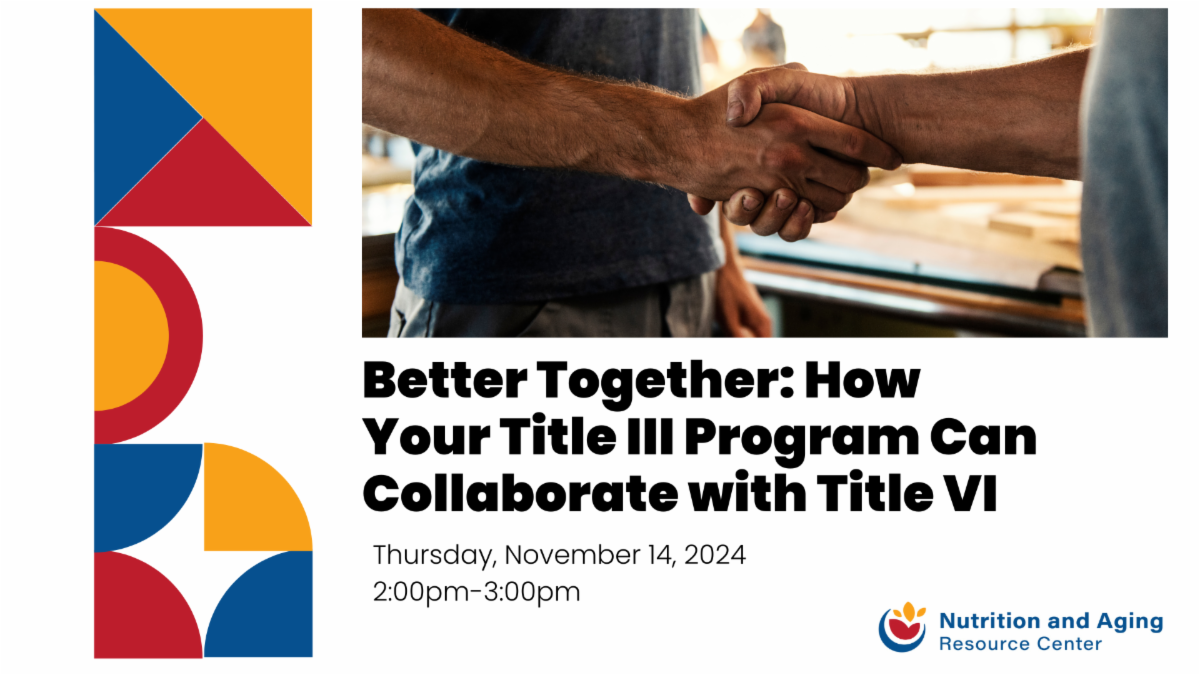 Better Together: How Your Title III Program Can Collaborate with Title VI

Thursday, November 14, 2024
2:00pm-3:00pm

Nutrition and Aging
Resource Center